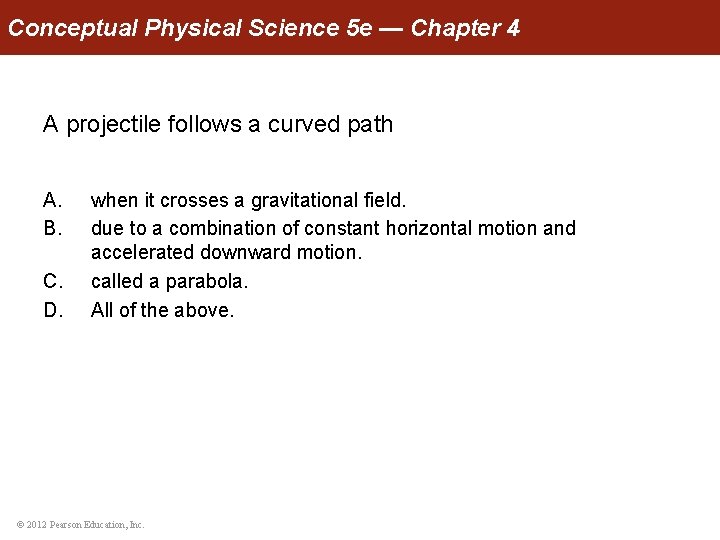 Conceptual Physical Science 5e — Chapter 4

A projectile follows a curved path

A. when it crosses a gravitational field.
B. due to a combination of constant horizontal motion and accelerated downward motion.
C. called a parabola.
D. All of the above.

© 2012 Pearson Education, Inc.